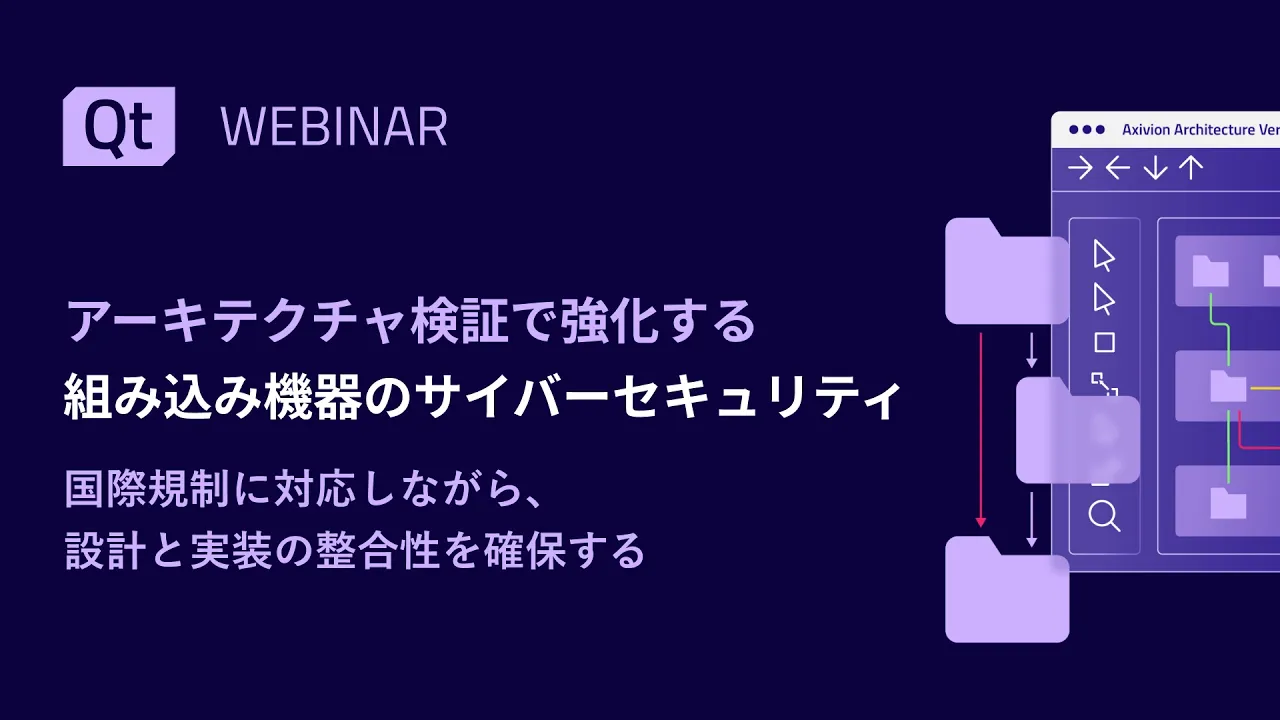 Qt WEBINAR

アーキテクチャ検証で強化する
組み込み機器のサイバーセキュリティ

国際規制に対応しながら、
設計と実装の整合性を確保する

Axivion Architecture Ver